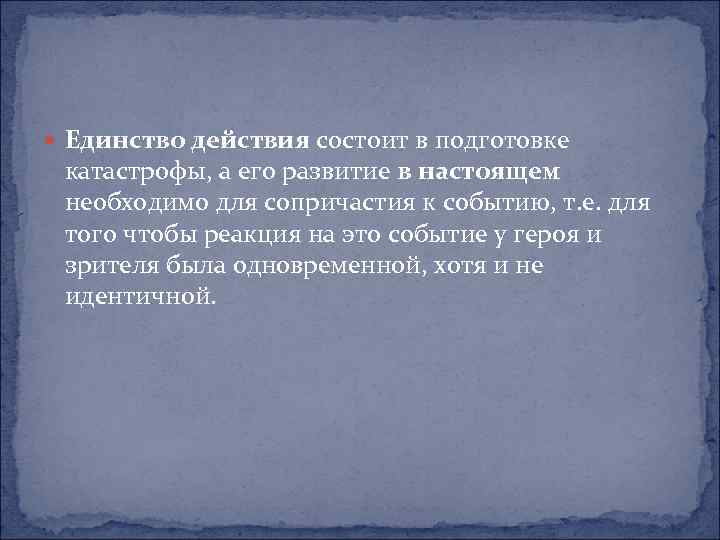 Единство действия состоит в подготовке катастрофы, а его развитие в настоящем необходимо для сопричастия к событию, т.е. для того чтобы реакция на это событие у героя и зрителя была одновременной, хотя и не идентичной.